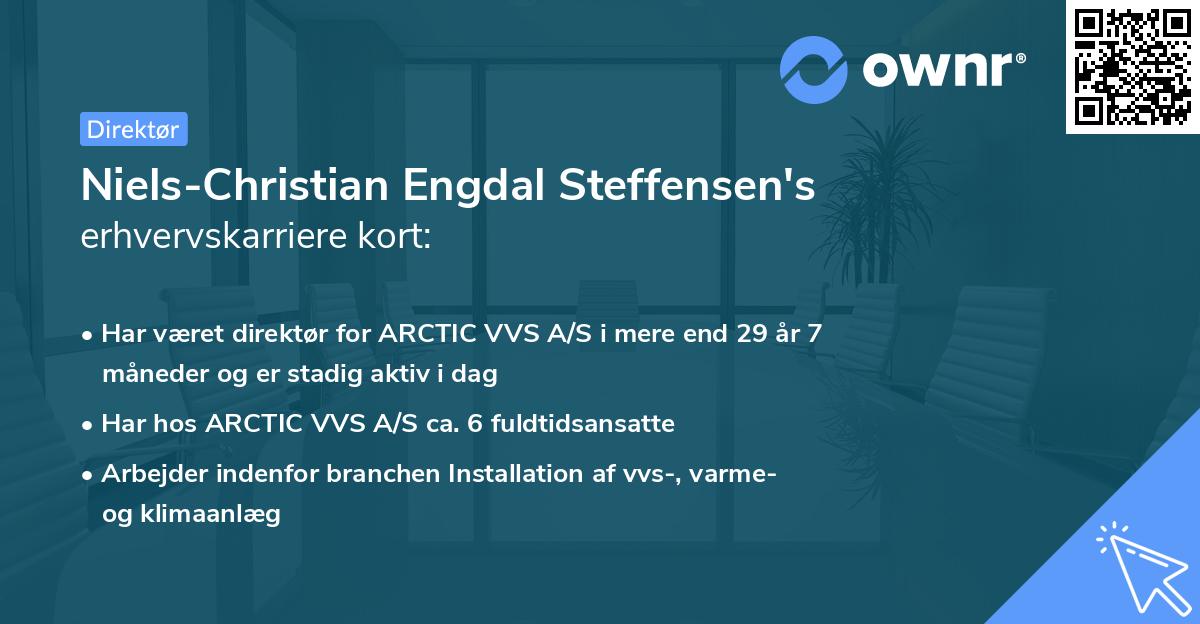 ownr®

Direktør

Niels-Christian Engdal Steffensen's erhvervskarriere kort:

• Har været direktør for ARCTIC VVS A/S i mere end 29 år 7 måneder og er stadig aktiv i dag

• Har hos ARCTIC VVS A/S ca. 6 fuldtidsansatte

• Arbejder indenfor branchen Installation af vvs-, varme- og klimaanlæg